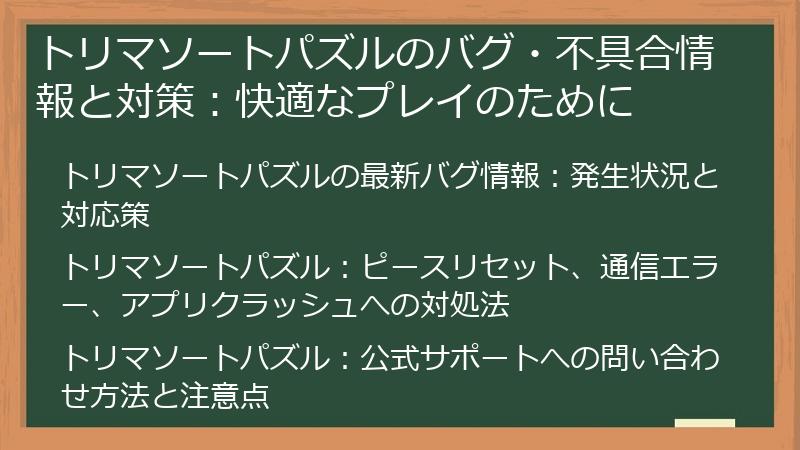 トリマソートパズルのバグ・不具合情報と対策：快適なプレイのために

トリマソートパズルの最新バグ情報：発生状況と対応策

トリマソートパズル：ピースリセット、通信エラー、アプリクラッシュへの対処法

トリマソートパズル：公式サポートへの問い合わせ方法と注意点